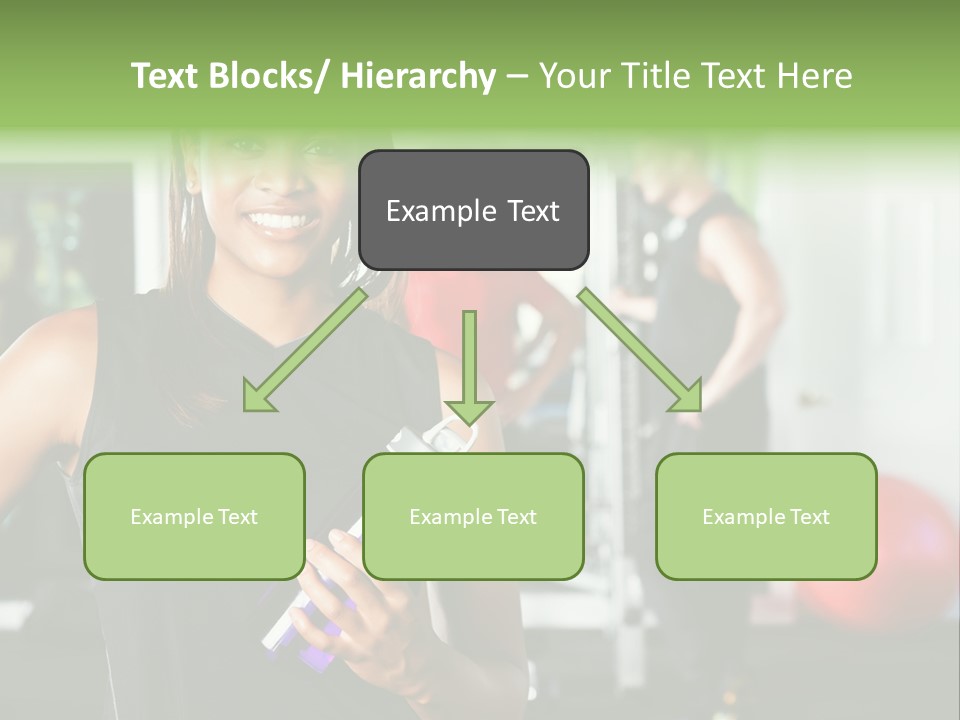 Text Blocks/ Hierarchy – Your Title Text Here

Example Text

Example Text

Example Text

Example Text